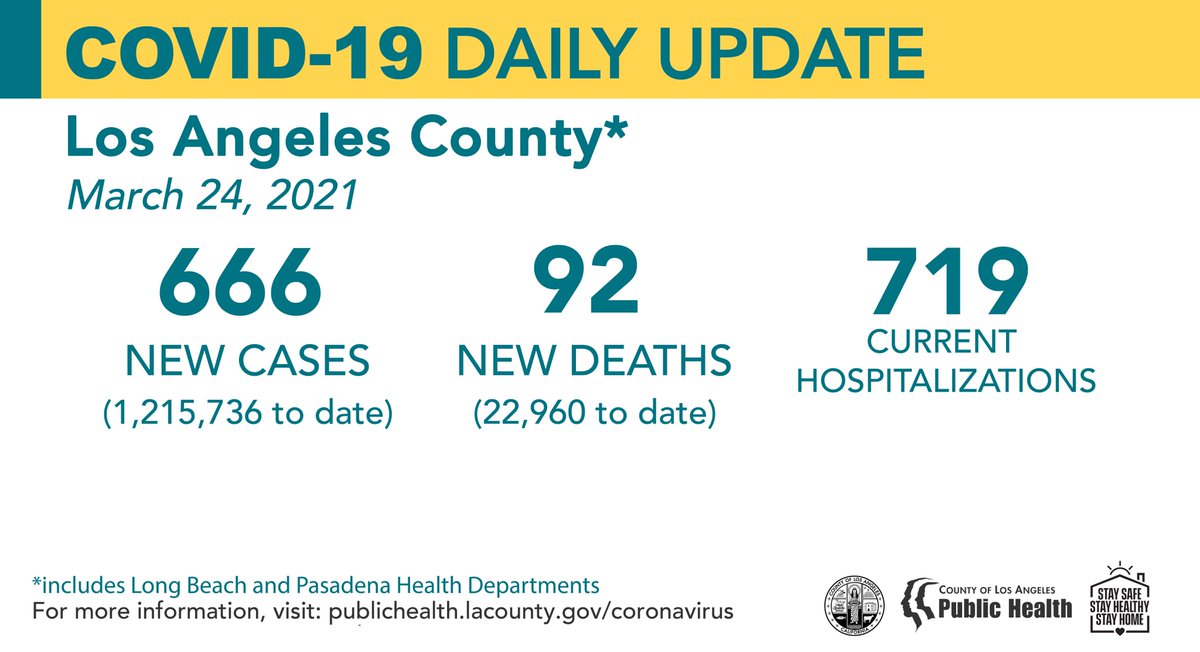 COVID-19 DAILY UPDATE

Los Angeles County*

March 24, 2021

666
NEW CASES
(1,215,736 to date)

92
NEW DEATHS
(22,960 to date)

719
CURRENT HOSPITALIZATIONS

*includes Long Beach and Pasadena Health Departments
For more information, visit: publichealth.lacounty.gov/coronavirus

COUNTY OF LOS ANGELES
CALIFORNIA

COUNTY OF LOS ANGELES
Public Health

STAY SAFE
STAY HEALTHY
STAY HOME